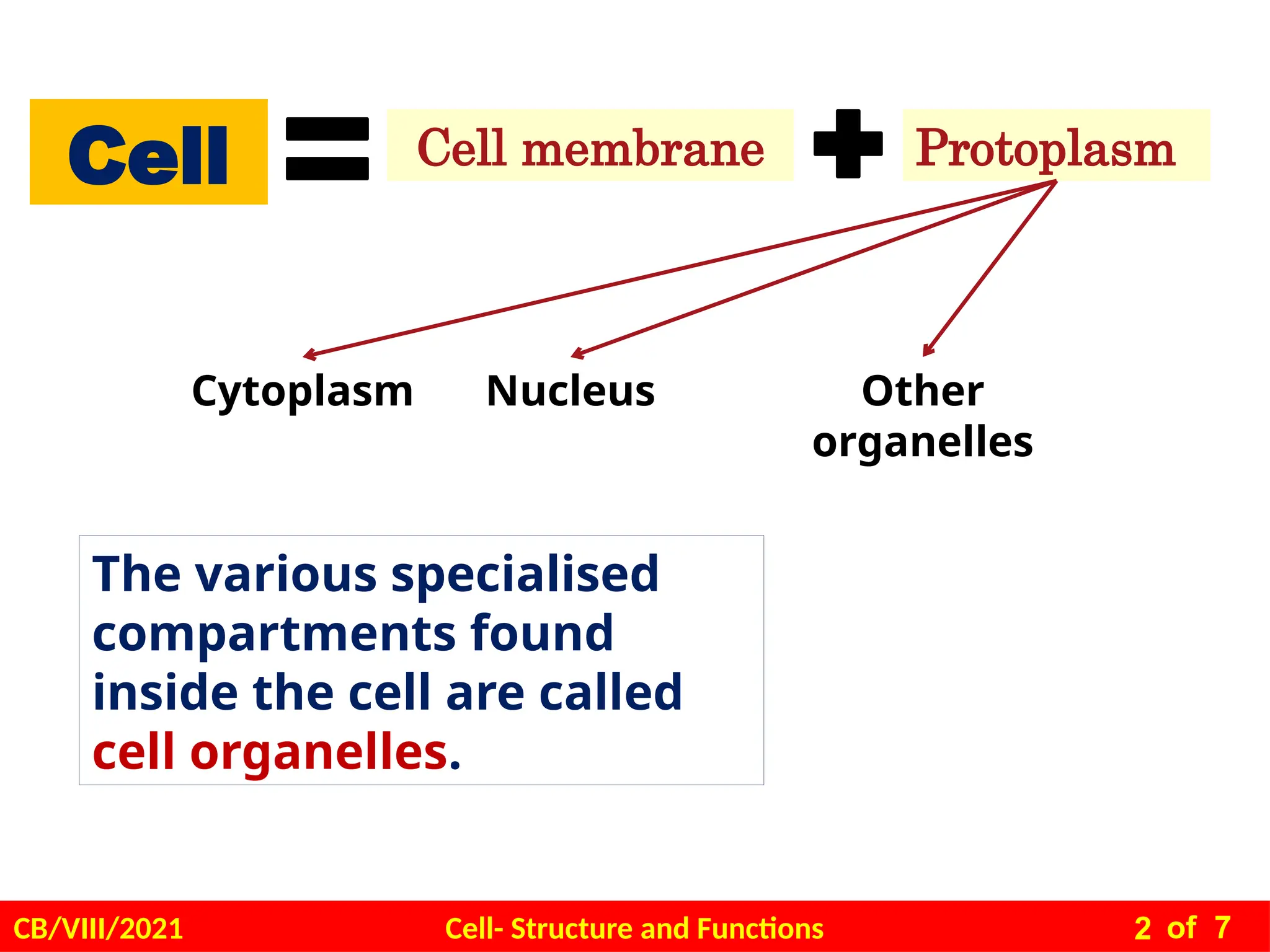 Cell = Cell membrane + Protoplasm

Cytoplasm

Nucleus

Other organelles

The various specialised compartments found inside the cell are called cell organelles.

CB/VIII/2021

Cell- Structure and Functions

2 of 7